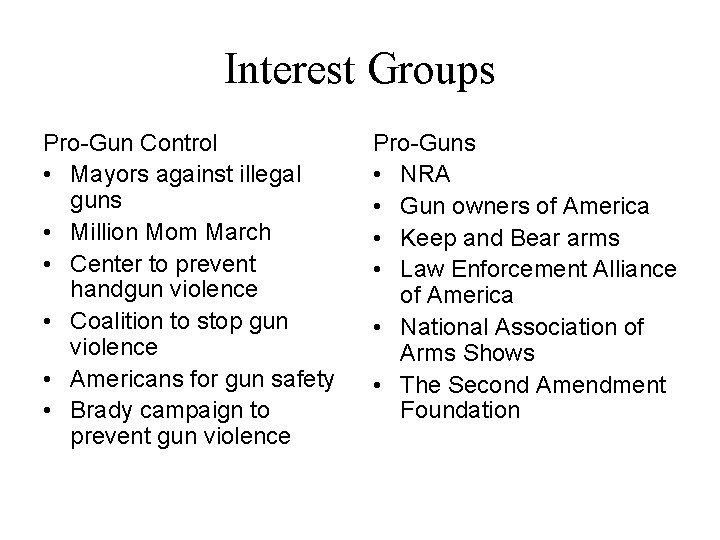 Interest Groups

Pro-Gun Control
• Mayors against illegal guns
• Million Mom March
• Center to prevent handgun violence
• Coalition to stop gun violence
• Americans for gun safety
• Brady campaign to prevent gun violence

Pro-Guns
• NRA
• Gun owners of America
• Keep and Bear arms
• Law Enforcement Alliance of America
• National Association of Arms Shows
• The Second Amendment Foundation